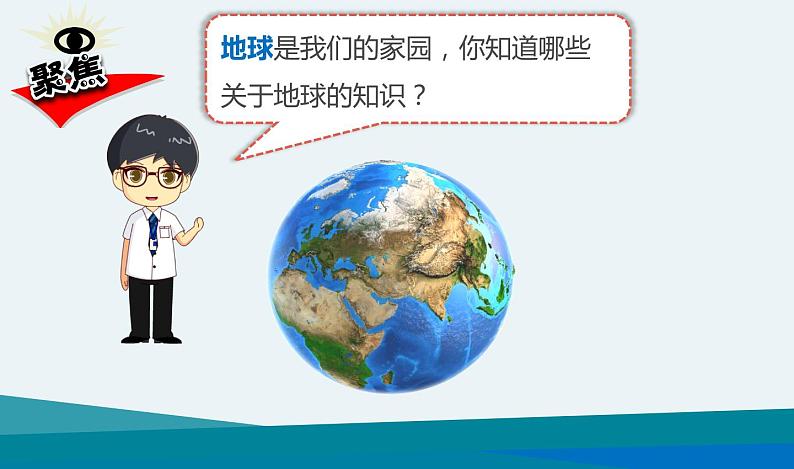 聚焦

地球是我们的家园，你知道哪些关于地球的知识？